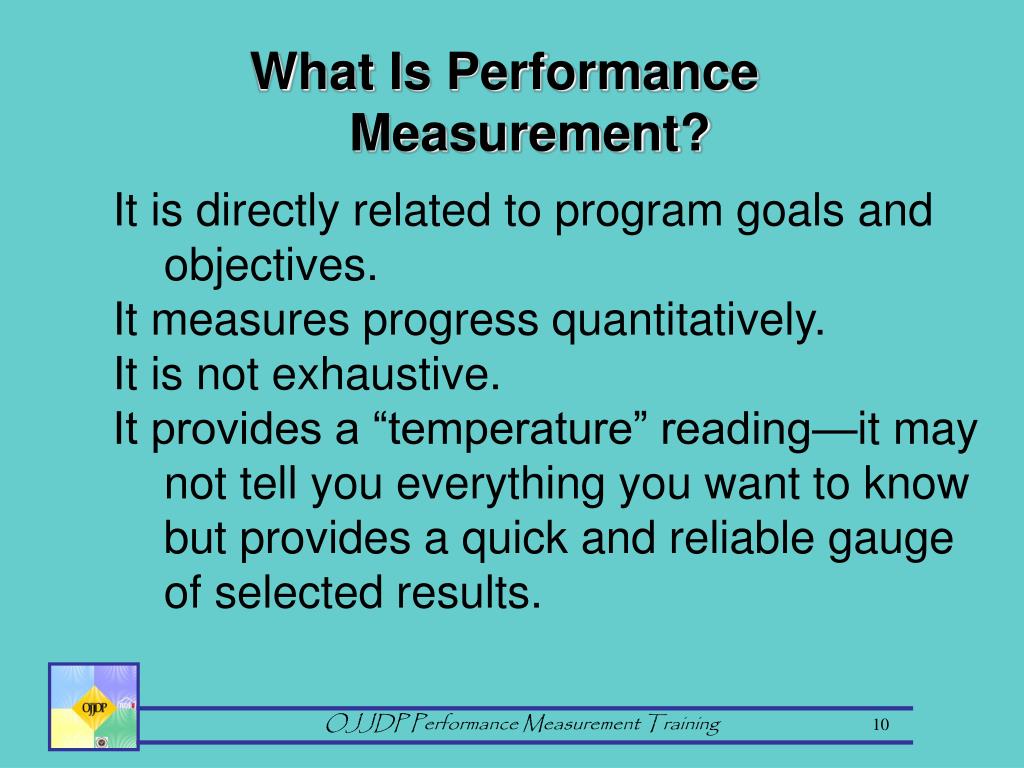 What Is Performance Measurement?

It is directly related to program goals and objectives.

It measures progress quantitatively.

It is not exhaustive.

It provides a “temperature” reading—it may not tell you everything you want to know but provides a quick and reliable gauge of selected results.

OJJDP

OJJDP Performance Measurement Training

10